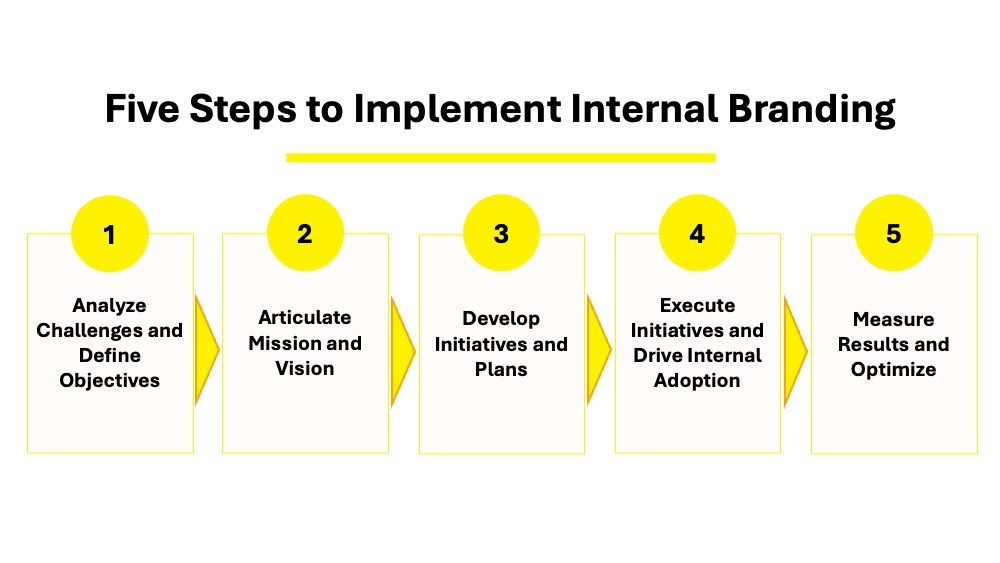 Five Steps to Implement Internal Branding

1

Analyze Challenges and Define Objectives

2

Articulate Mission and Vision

3

Develop Initiatives and Plans

4

Execute Initiatives and Drive Internal Adoption

5

Measure Results and Optimize